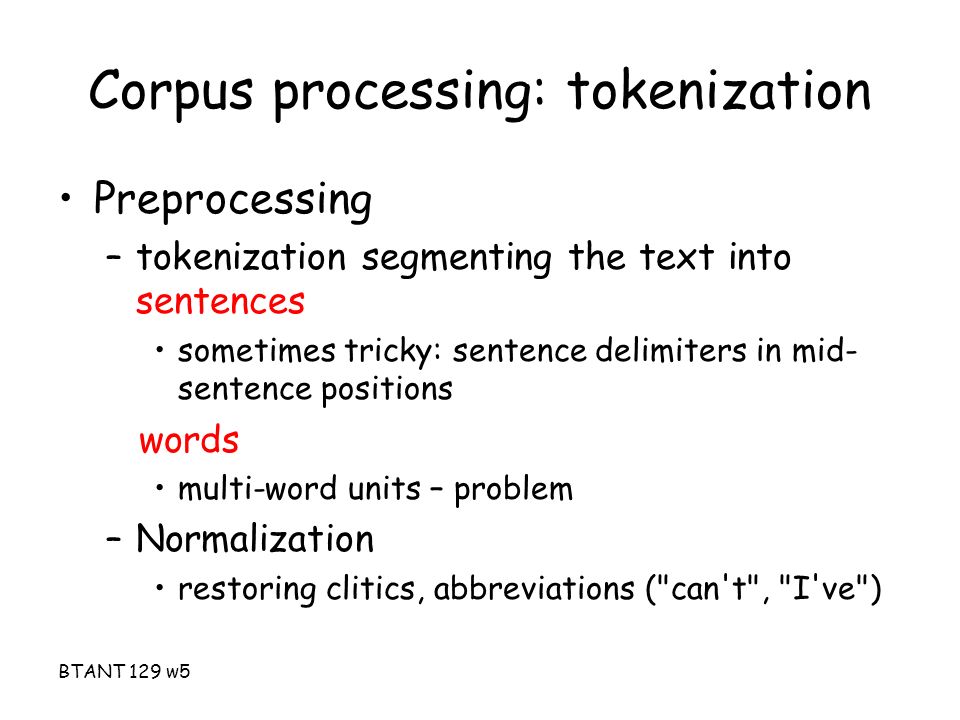 Corpus processing: tokenization

• Preprocessing
– tokenization segmenting the text into sentences
• sometimes tricky: sentence delimiters in mid-sentence positions
words
• multi-word units – problem
– Normalization
• restoring clitics, abbreviations ("can't", "I've")

BTANT 129 w5